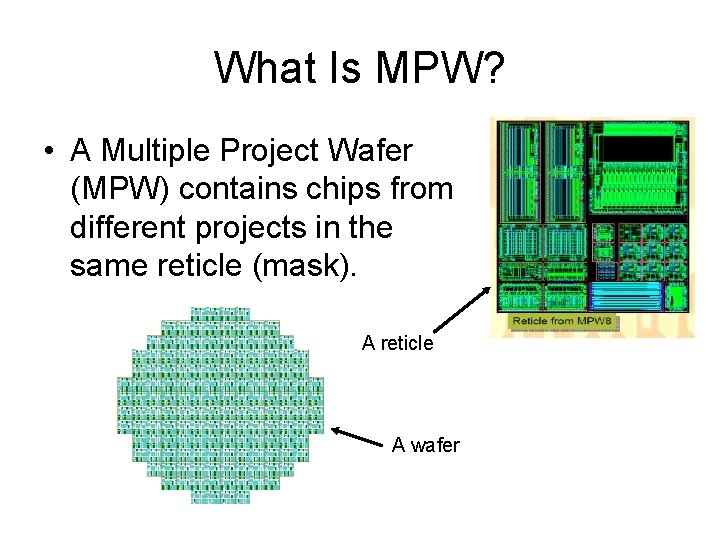 What Is MPW?

• A Multiple Project Wafer (MPW) contains chips from different projects in the same reticle (mask).

Reticle from MPW8

A reticle

A wafer